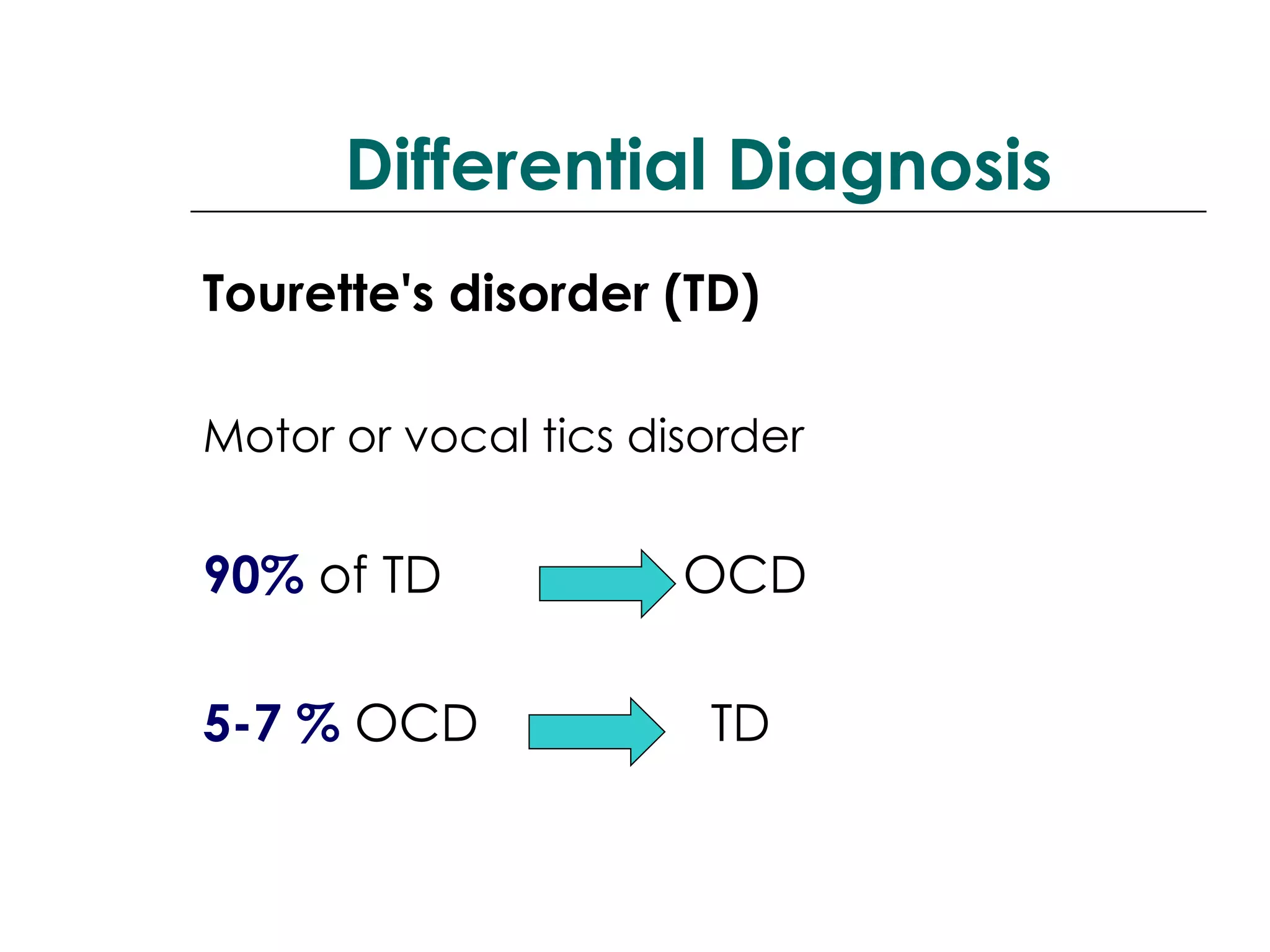 Differential Diagnosis

Tourette's disorder (TD)

Motor or vocal tics disorder

90% of TD OCD

5-7 % OCD TD